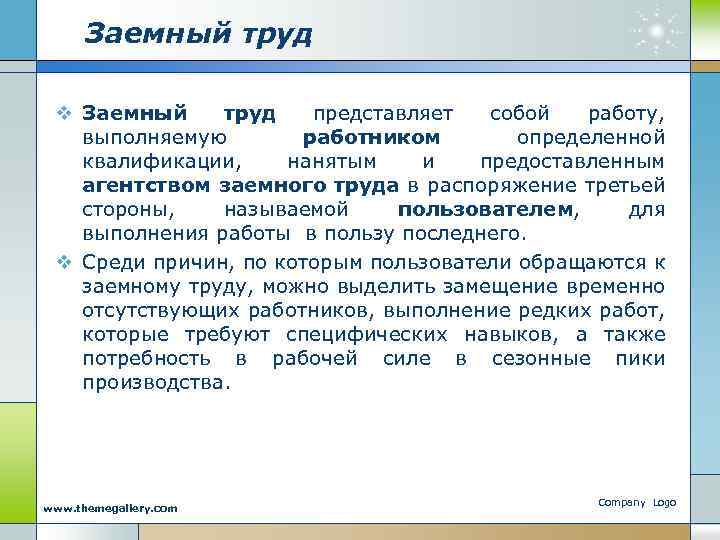 Заемный труд

❖ Заемный труд представляет собой работу, выполняемую работником определенной квалификации, нанятым и предоставленным агентством заемного труда в распоряжение третьей стороны, называемой пользователем, для выполнения работы в пользу последнего.

❖ Среди причин, по которым пользователи обращаются к заемному труду, можно выделить замещение временно отсутствующих работников, выполнение редких работ, которые требуют специфических навыков, а также потребность в рабочей силе в сезонные пики производства.

www.themegallery.com

Company Logo